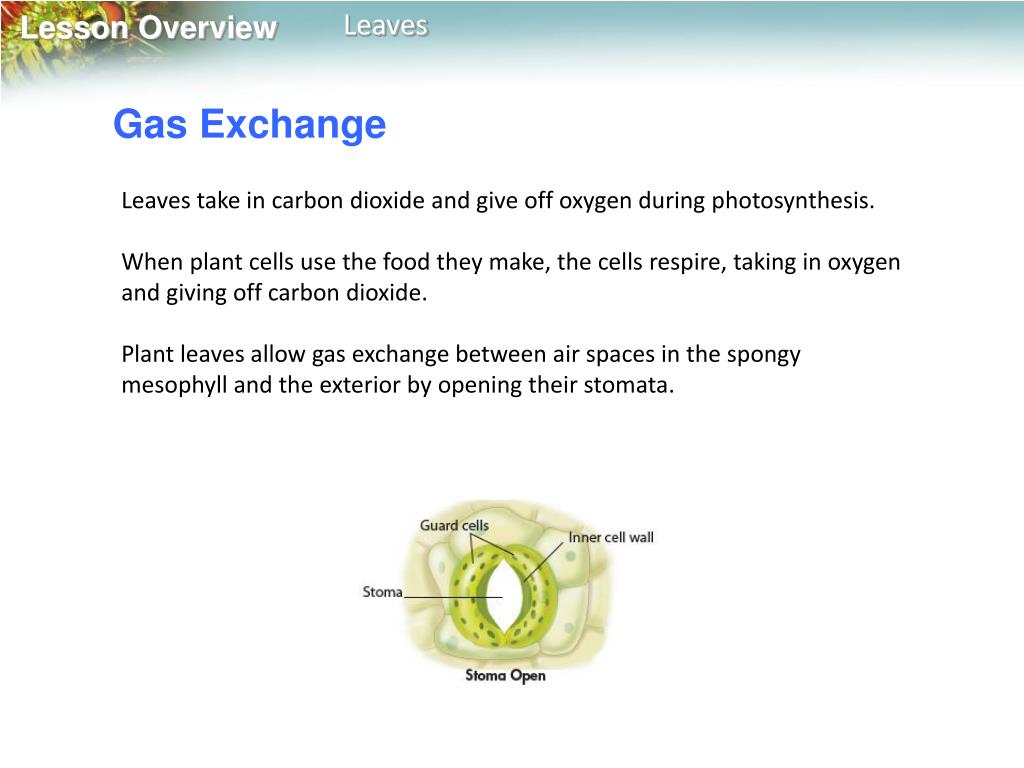 Lesson Overview
Leaves

Gas Exchange

Leaves take in carbon dioxide and give off oxygen during photosynthesis.

When plant cells use the food they make, the cells respire, taking in oxygen and giving off carbon dioxide.

Plant leaves allow gas exchange between air spaces in the spongy mesophyll and the exterior by opening their stomata.

Guard cells
Inner cell wall
Stoma
Stoma Open